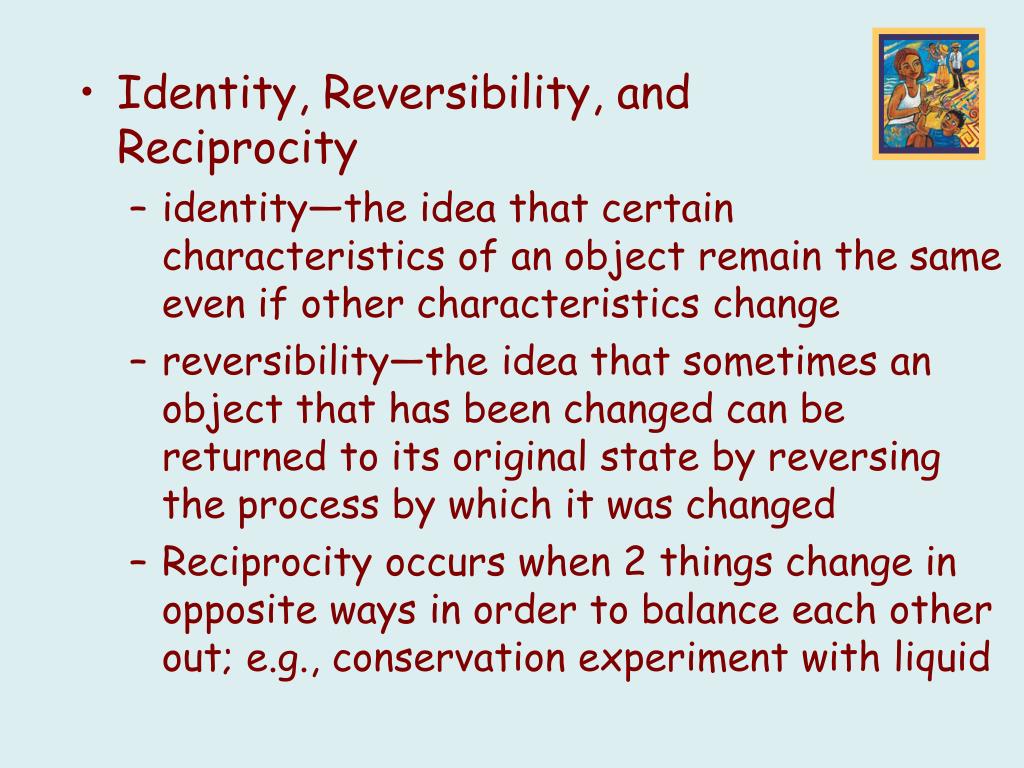 • Identity, Reversibility, and Reciprocity
– identity—the idea that certain characteristics of an object remain the same even if other characteristics change
– reversibility—the idea that sometimes an object that has been changed can be returned to its original state by reversing the process by which it was changed
– Reciprocity occurs when 2 things change in opposite ways in order to balance each other out; e.g., conservation experiment with liquid